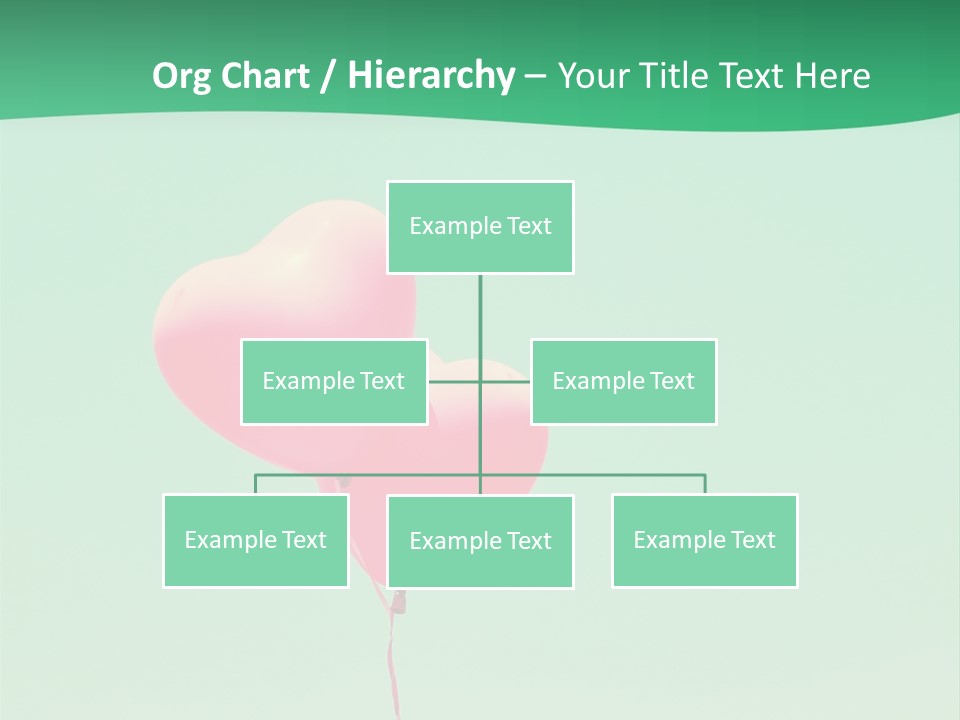 Org Chart / Hierarchy – Your Title Text Here

Example Text

Example Text

Example Text

Example Text

Example Text

Example Text